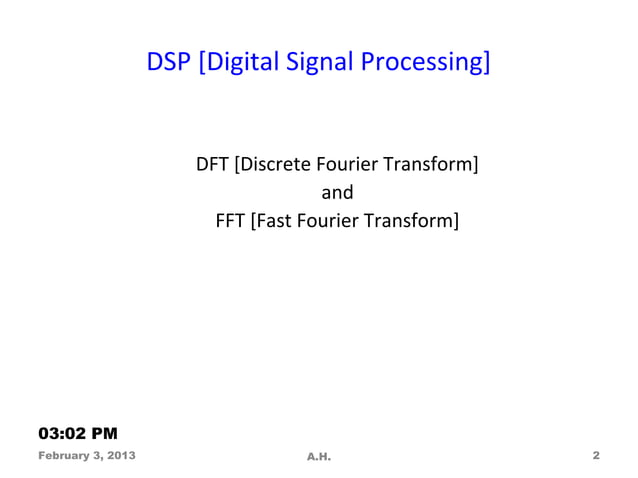 DSP [Digital Signal Processing]

DFT [Discrete Fourier Transform]
and
FFT [Fast Fourier Transform]

03:02 PM

February 3, 2013 A.H. 2